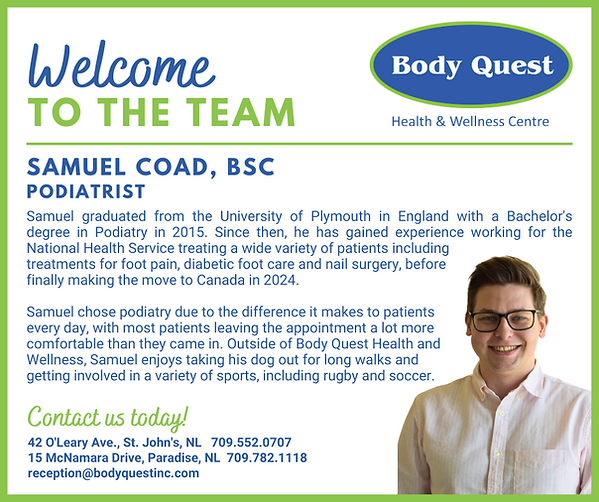 Welcome
TO THE TEAM

Body Quest
Health & Wellness Centre

SAMUEL COAD, BSC
PODIATRIST

Samuel graduated from the University of Plymouth in England with a Bachelor's degree in Podiatry in 2015. Since then, he has gained experience working for the National Health Service treating a wide variety of patients including treatments for foot pain, diabetic foot care and nail surgery, before finally making the move to Canada in 2024.

Samuel chose podiatry due to the difference it makes to patients every day, with most patients leaving the appointment a lot more comfortable than they came in. Outside of Body Quest Health and Wellness, Samuel enjoys taking his dog out for long walks and getting involved in a variety of sports, including rugby and soccer.

Contact us today!
42 O'Leary Ave., St. John's, NL 709.552.0707
15 McNamara Drive, Paradise, NL 709.782.1118
reception@bodyquestinc.com